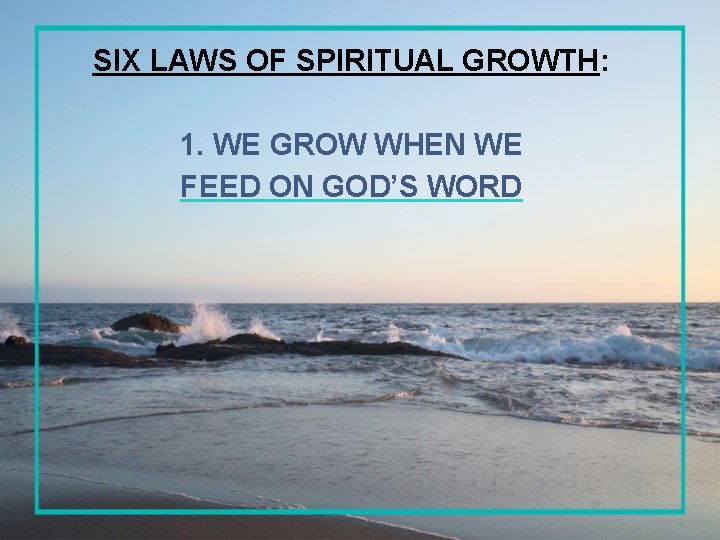 SIX LAWS OF SPIRITUAL GROWTH:

1. WE GROW WHEN WE FEED ON GOD'S WORD